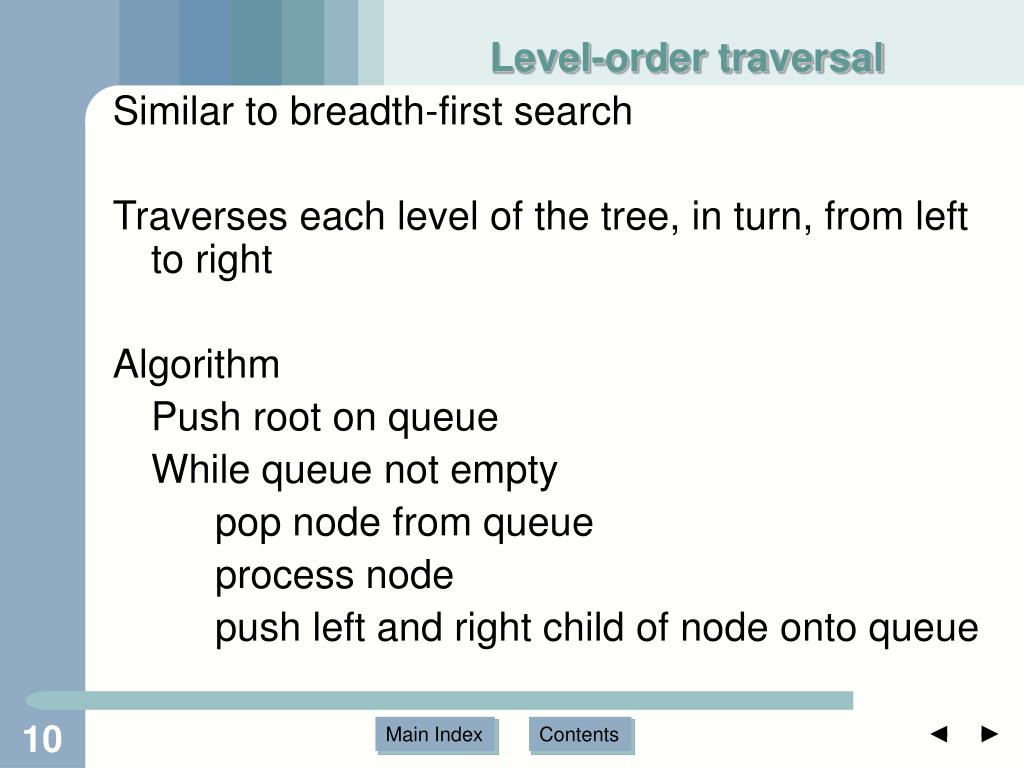 Level-order traversal

Similar to breadth-first search

Traverses each level of the tree, in turn, from left to right

Algorithm

Push root on queue

While queue not empty

pop node from queue

process node

push left and right child of node onto queue

10

Main Index

Contents

◄ ►